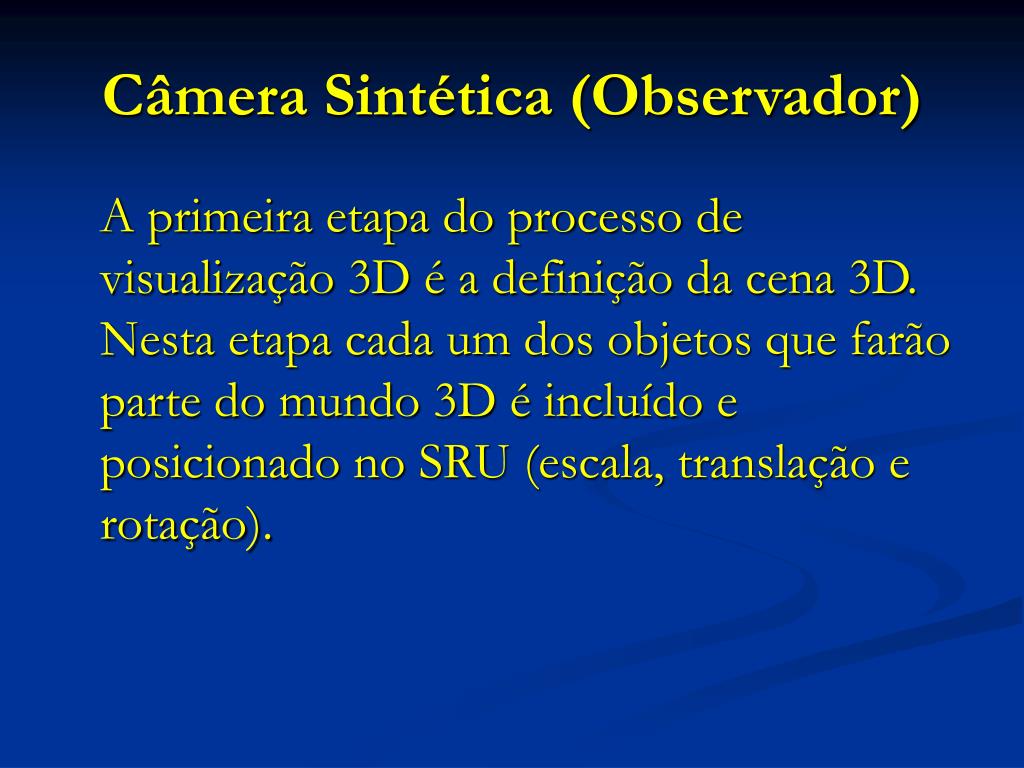 Câmera Sintética (Observador)

A primeira etapa do processo de visualização 3D é a definição da cena 3D. Nesta etapa cada um dos objetos que farão parte do mundo 3D é incluído e posicionado no SRU (escala, translação e rotação).